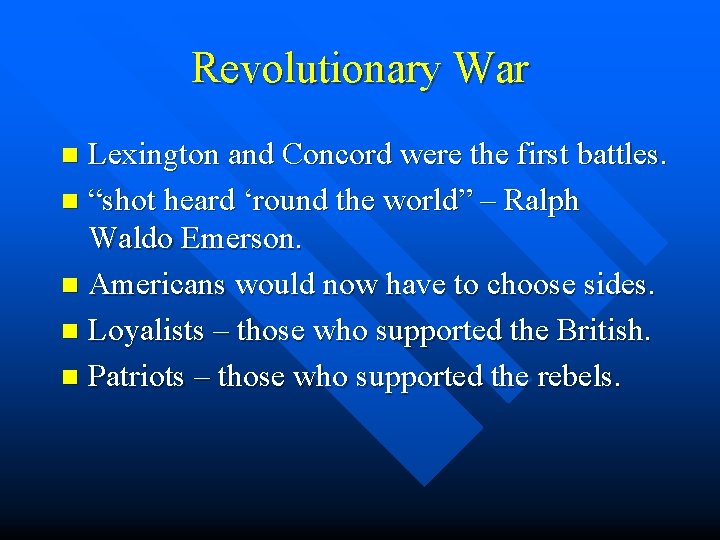 Revolutionary War

- Lexington and Concord were the first battles.
- “shot heard ‘round the world” – Ralph Waldo Emerson.
- Americans would now have to choose sides.
- Loyalists – those who supported the British.
- Patriots – those who supported the rebels.